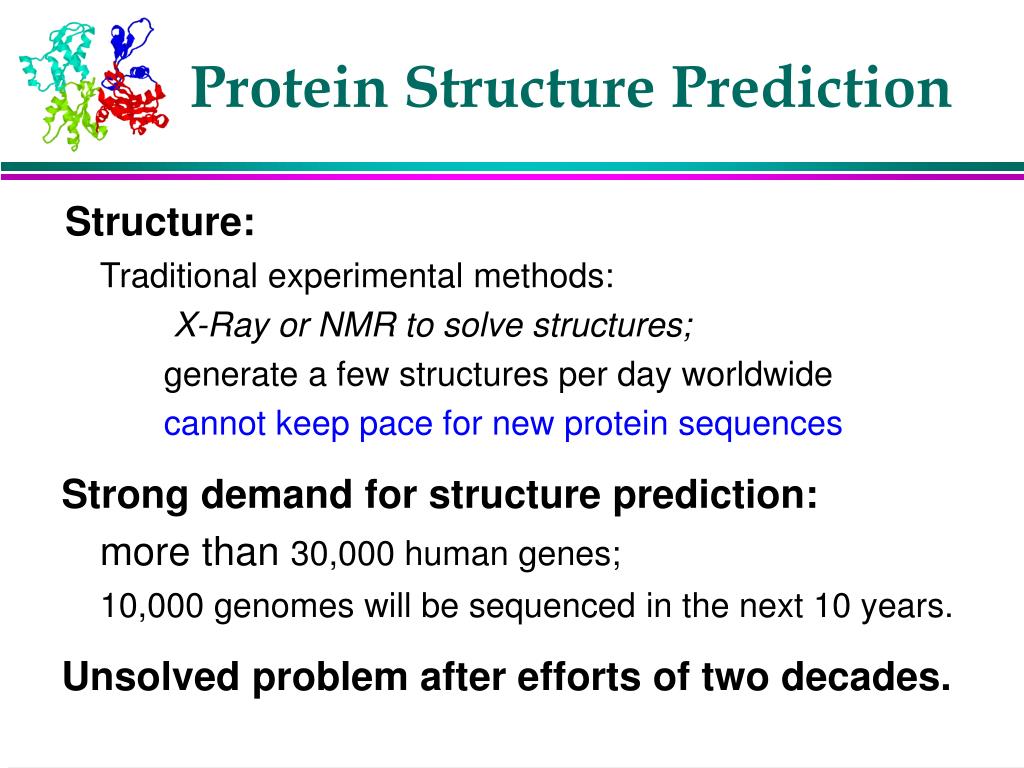 Protein Structure Prediction

Structure:

Traditional experimental methods:

X-Ray or NMR to solve structures;

generate a few structures per day worldwide

cannot keep pace for new protein sequences

Strong demand for structure prediction:

more than 30,000 human genes;

10,000 genomes will be sequenced in the next 10 years.

Unsolved problem after efforts of two decades.